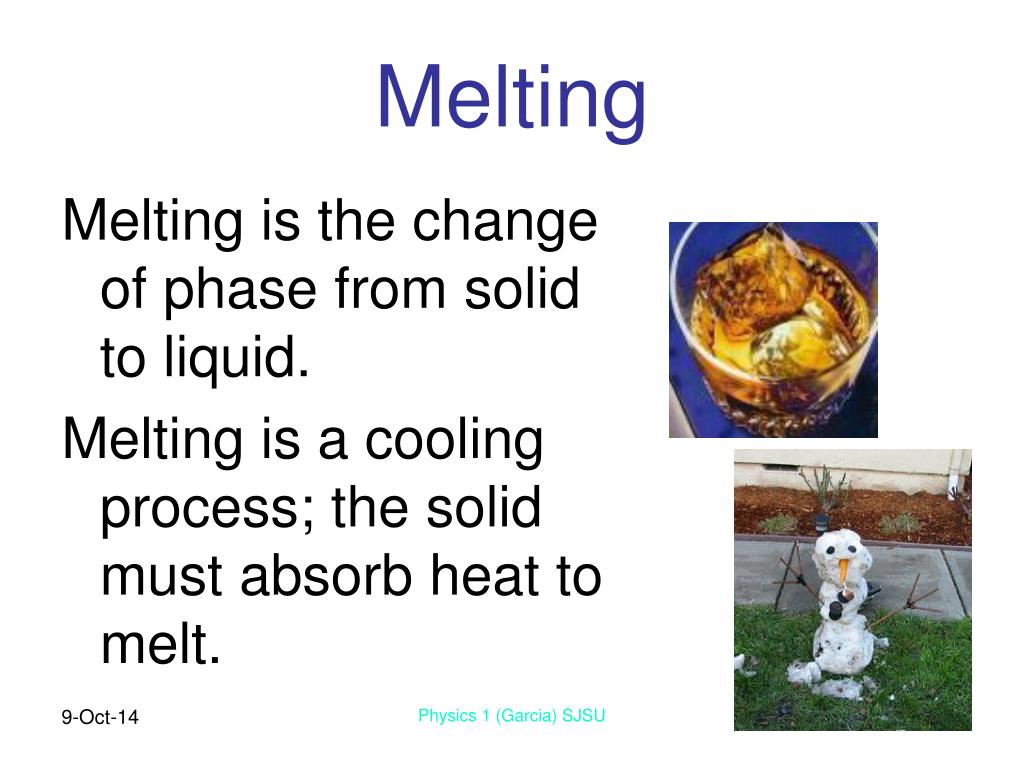 Melting

Melting is the change of phase from solid to liquid.

Melting is a cooling process; the solid must absorb heat to melt.

9-Oct-14

Physics 1 (Garcia) SJSU